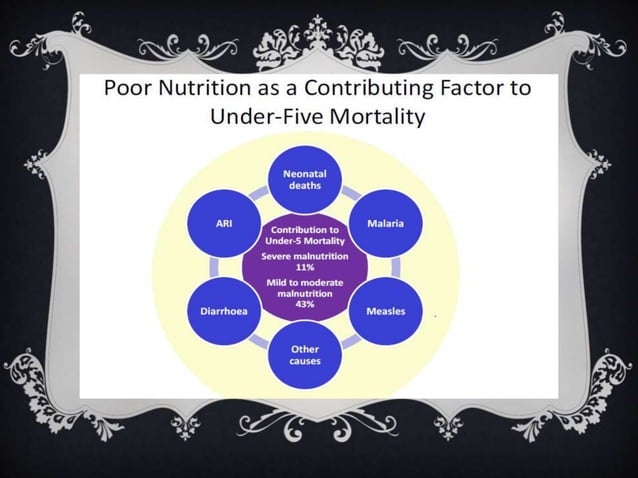 Poor Nutrition as a Contributing Factor to Under-Five Mortality

Neonatal deaths

Malaria

Measles

Other causes

Diarrhoea

ARI

Contribution to Under-5 Mortality
Severe malnutrition 11%
Mild to moderate malnutrition 43%